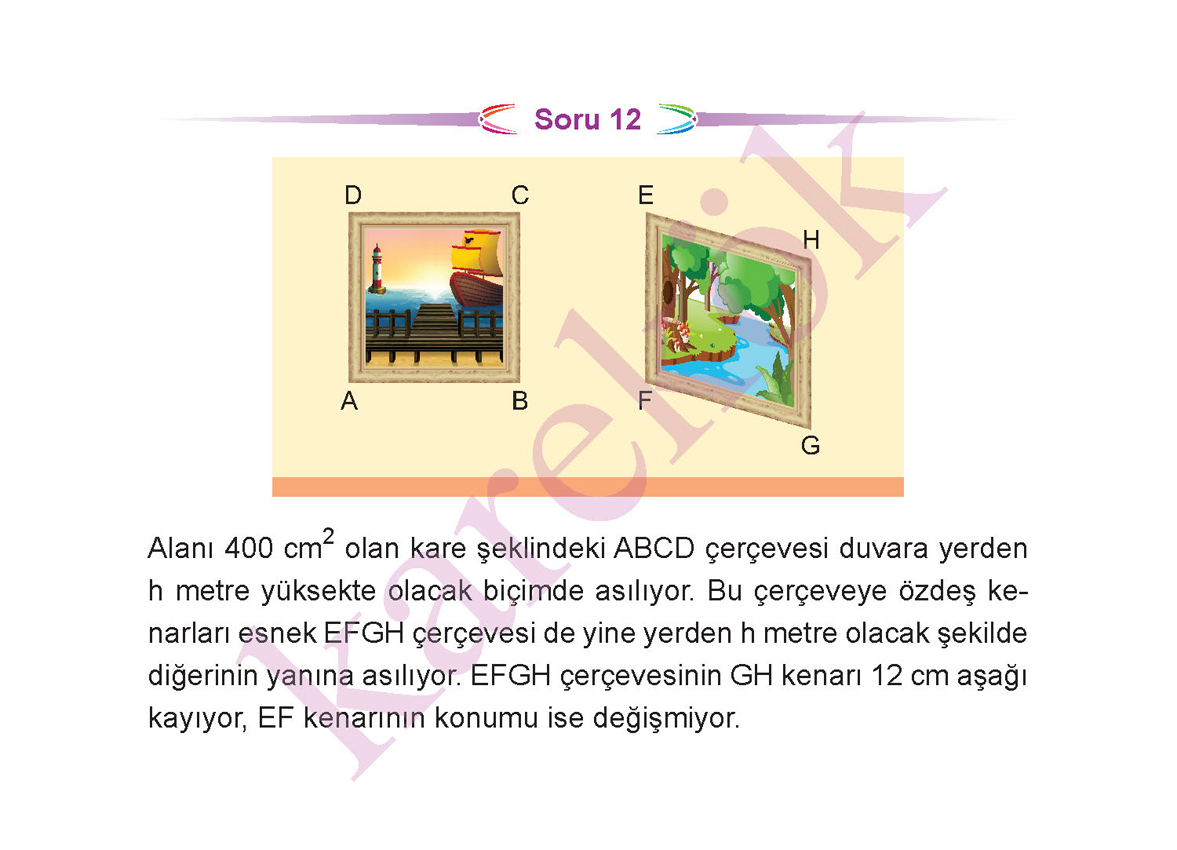 Soru 12

D C E H A B F G

karekök

Alanı 400 $cm^2$ olan kare şeklindeki ABCD çerçevesi duvara yerden h metre yüksekte olacak biçimde asılıyor. Bu çerçeveye özdeş kenarları esnek EFGH çerçevesi de yine yerden h metre olacak şekilde diğerinin yanına asılıyor. EFGH çerçevesinin GH kenarı 12 cm aşağı kayıyor, EF kenarının konumu ise değişmiyor.